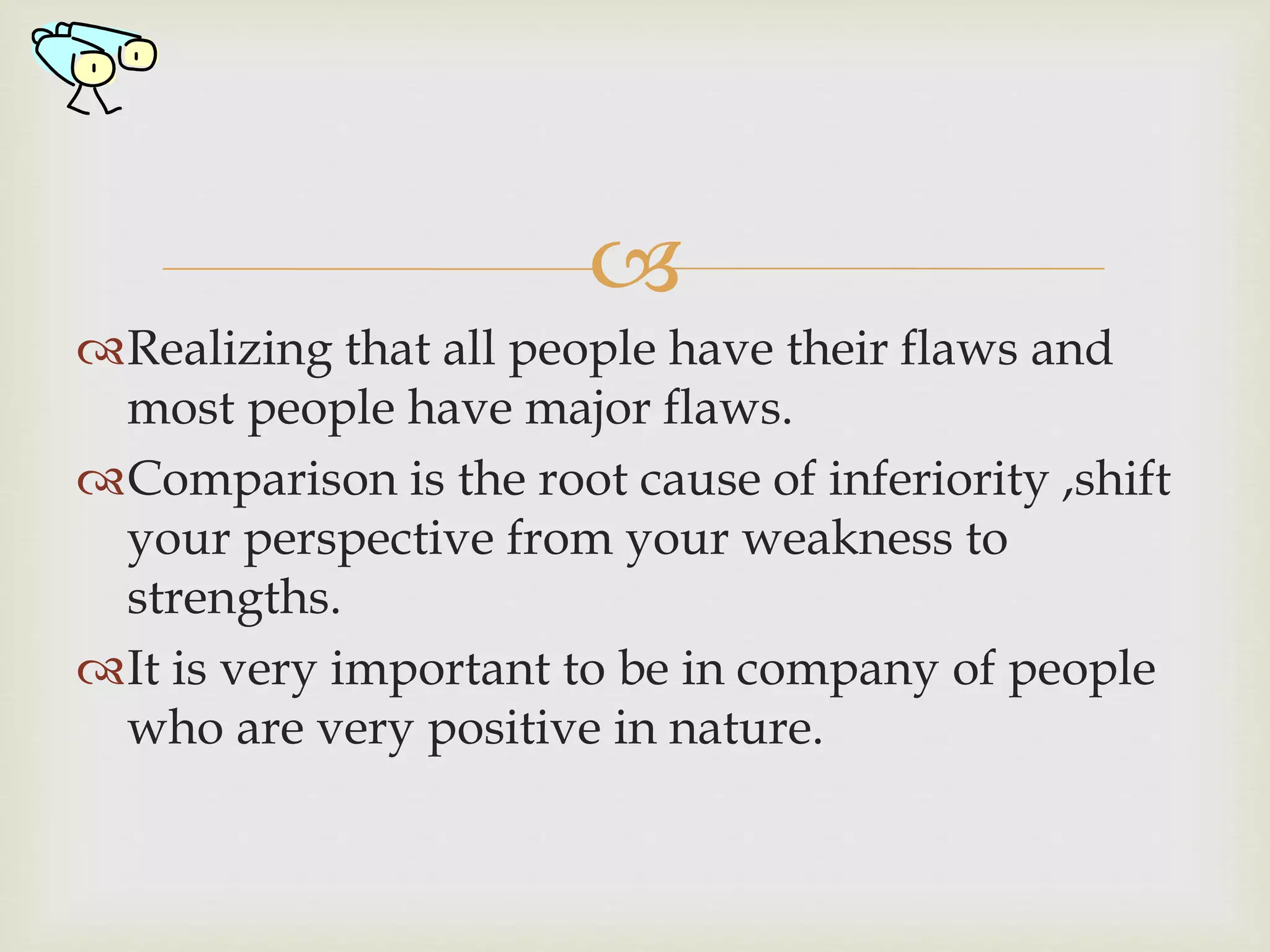 Realizing that all people have their flaws and most people have major flaws.

Comparison is the root cause of inferiority ,shift your perspective from your weakness to strengths.

It is very important to be in company of people who are very positive in nature.